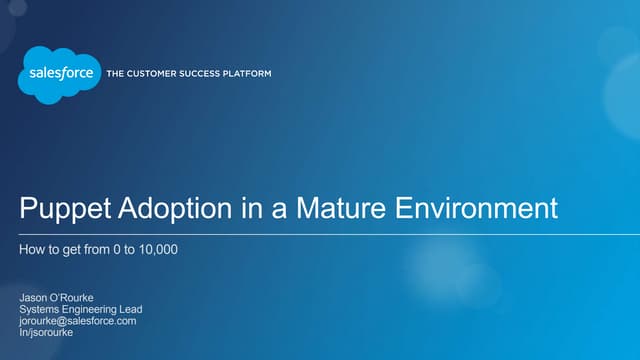 salesforce THE CUSTOMER SUCCESS PLATFORM

Puppet Adoption in a Mature Environment

How to get from 0 to 10,000

Jason O'Rourke
Systems Engineering Lead
jorourke@salesforce.com
In/jsorourke